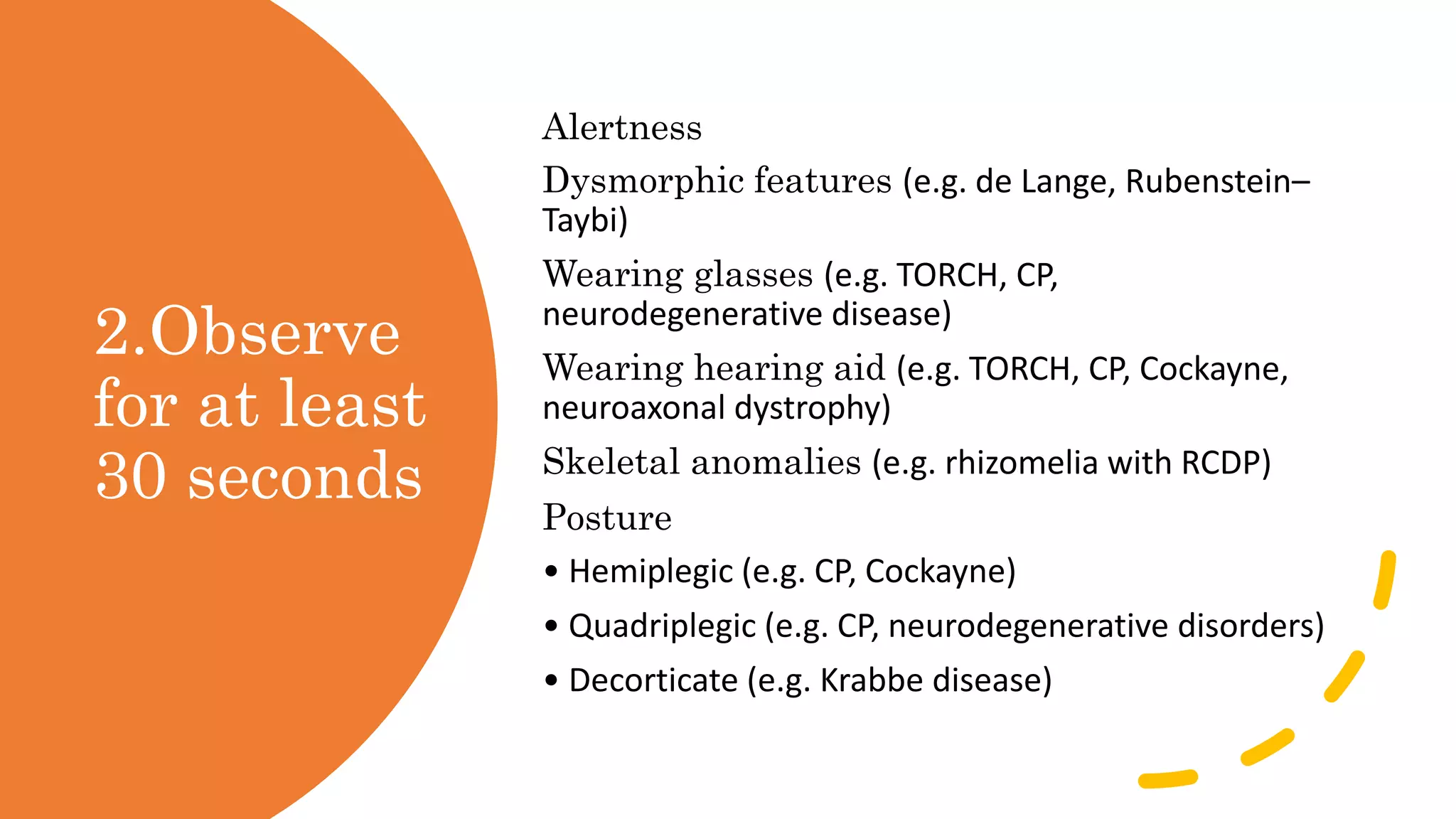 2.Observe for at least 30 seconds

Alertness

Dysmorphic features (e.g. de Lange, Rubenstein–Taybi)

Wearing glasses (e.g. TORCH, CP, neurodegenerative disease)

Wearing hearing aid (e.g. TORCH, CP, Cockayne, neuroaxonal dystrophy)

Skeletal anomalies (e.g. rhizomelia with RCDP)

Posture

• Hemiplegic (e.g. CP, Cockayne)
• Quadriplegic (e.g. CP, neurodegenerative disorders)
• Decorticate (e.g. Krabbe disease)